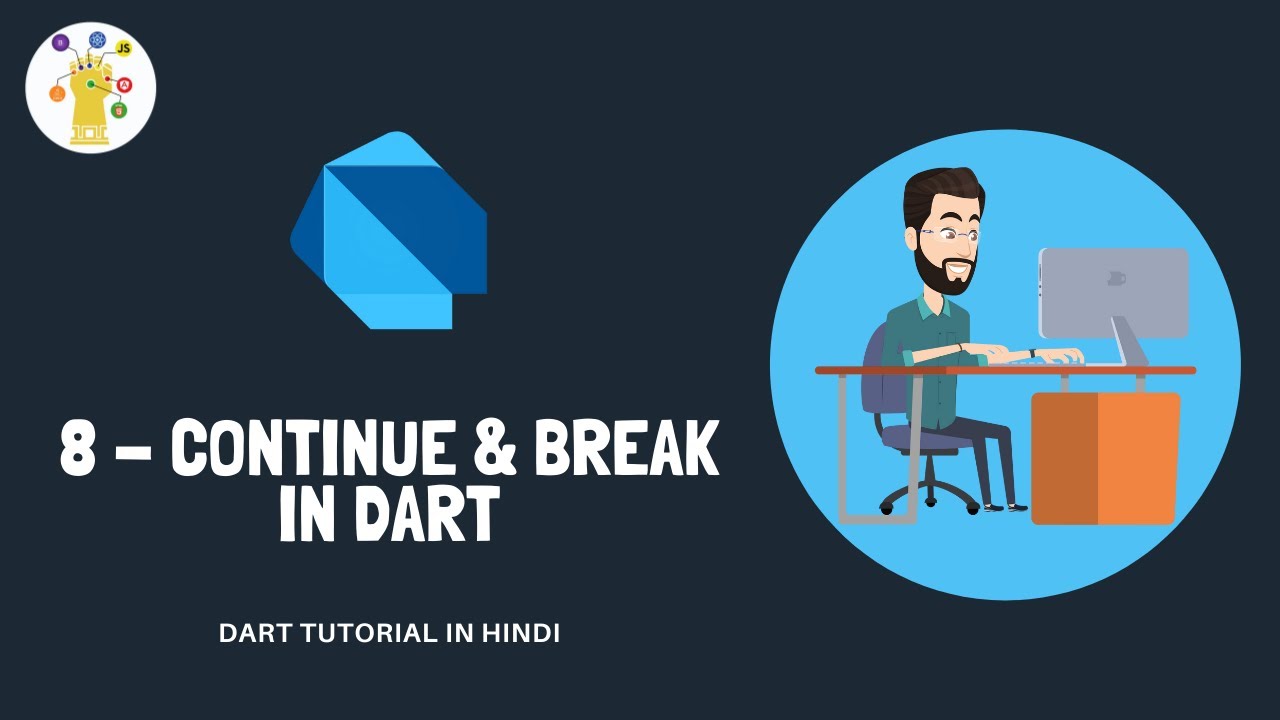 JS

8 – CONTINUE & BREAK IN DART

DART TUTORIAL IN HINDI